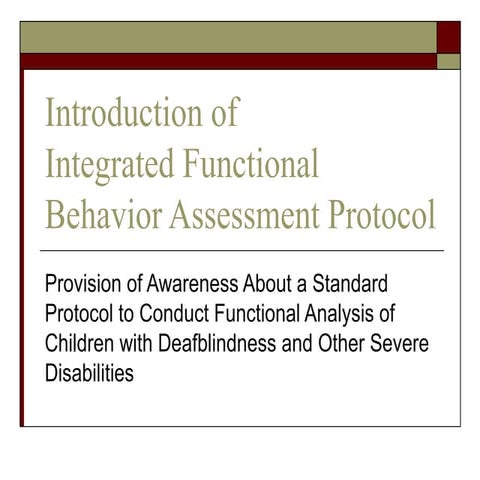 Introduction of Integrated Functional Behavior Assessment Protocol

Provision of Awareness About a Standard Protocol to Conduct Functional Analysis of Children with Deafblindness and Other Severe Disabilities